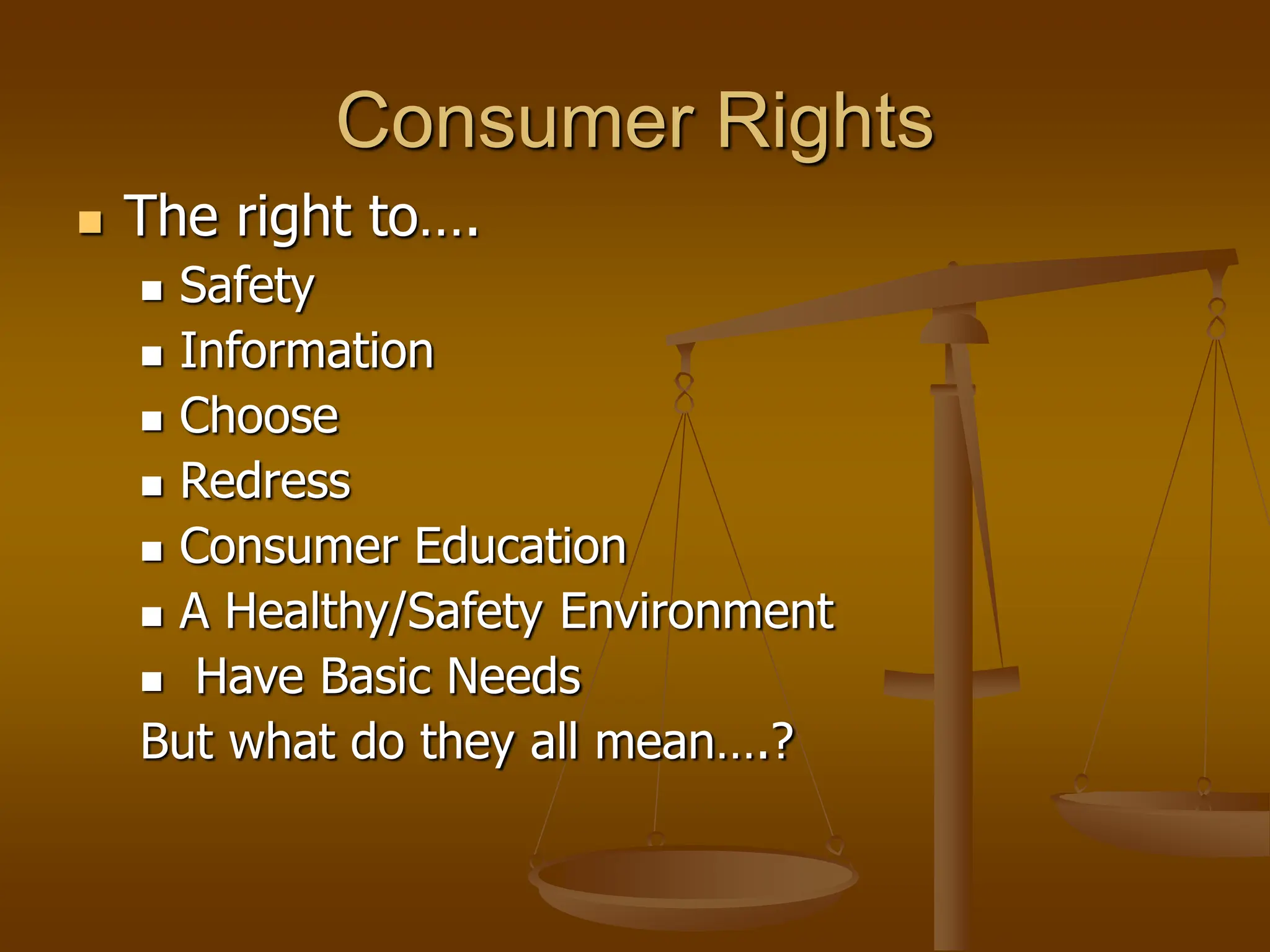 Consumer Rights

- The right to….
  - Safety
  - Information
  - Choose
  - Redress
  - Consumer Education
  - A Healthy/Safety Environment
  - Have Basic Needs

But what do they all mean….?